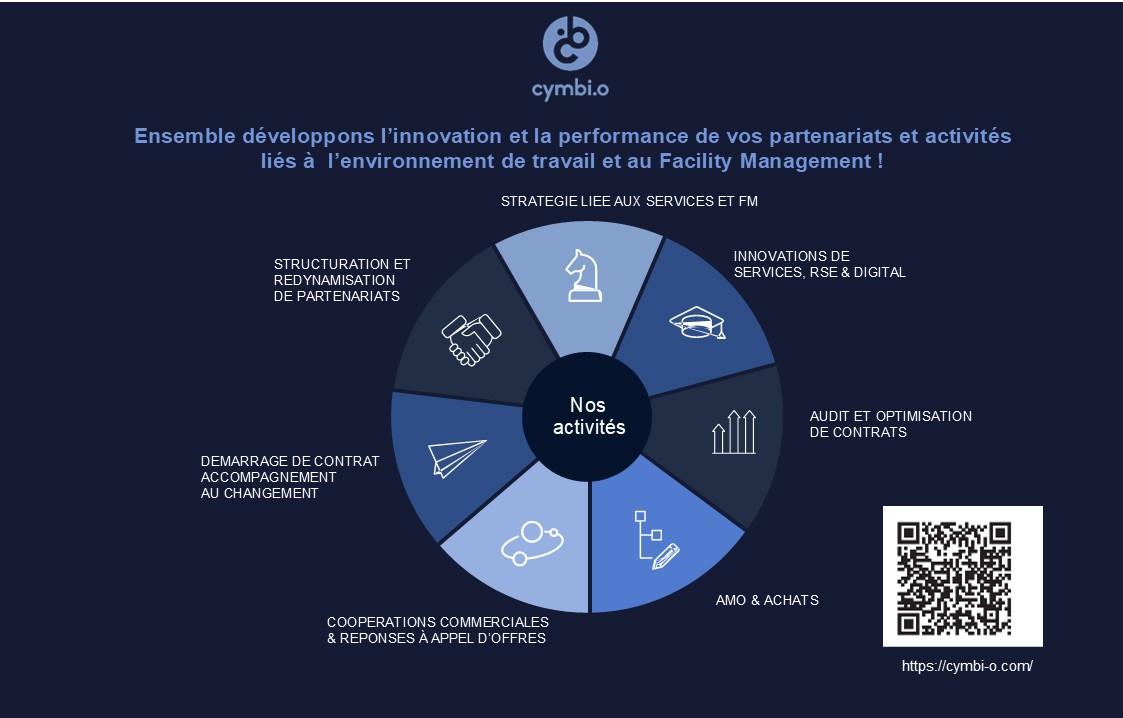 cymbi.o

Ensemble développons l'innovation et la performance de vos partenariats et activités liés à l'environnement de travail et au Facility Management !

STRATEGIE LIEE AUX SERVICES ET FM

INNOVATIONS DE SERVICES, RSE & DIGITAL

AUDIT ET OPTIMISATION DE CONTRATS

AMO & ACHATS

COOPERATIONS COMMERCIALES & REPONSES À APPEL D'OFFRES

DEMARRAGE DE CONTRAT ACCOMPAGNEMENT AU CHANGEMENT

STRUCTURATION ET REDYNAMISATION DE PARTENARIATS

Nos activités

https://cymbi-o.com/